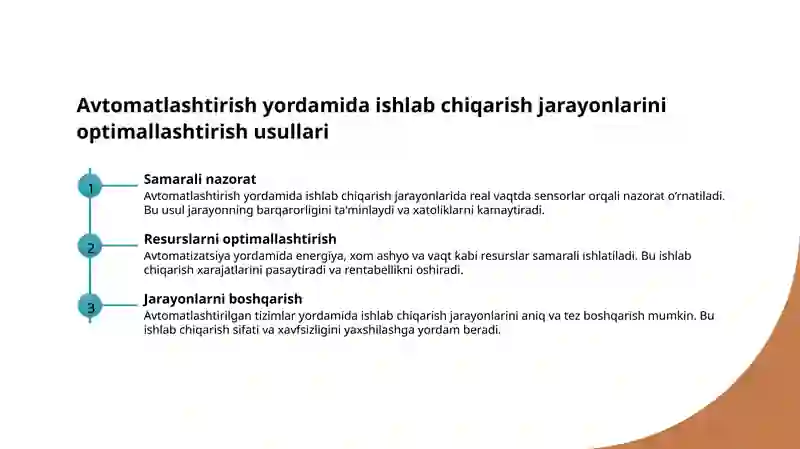 Avtomatlashtirish yordamida ishlab chiqarish jarayonlarini optimallashtirish usullari

1

Samarali nazorat

Avtomatlashtirish yordamida ishlab chiqarish jarayonlarida real vaqtda sensorlar orqali nazorat o'rnatiladi. Bu usul jarayonning barqarorligini ta'minlaydi va xatoliklarni kamaytiradi.

2

Resurslarni optimallashtirish

Avtomatizatsiya yordamida energiya, xom ashyo va vaqt kabi resurslar samarali ishlatiladi. Bu ishlab chiqarish xarajatlarini pasaytiradi va rentabellikni oshiradi.

3

Jarayonlarni boshqarish

Avtomatlashtirilgan tizimlar yordamida ishlab chiqarish jarayonlarini aniq va tez boshqarish mumkin. Bu ishlab chiqarish sifati va xavfsizligini yaxshilashga yordam beradi.